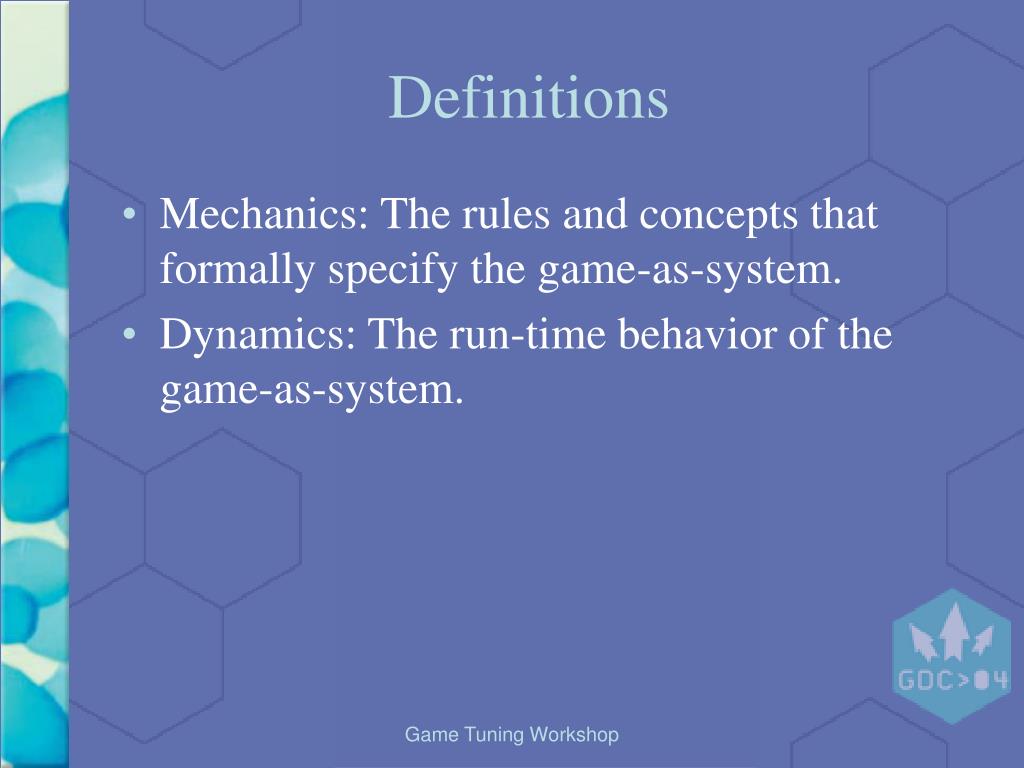 Definitions

• Mechanics: The rules and concepts that formally specify the game-as-system.
• Dynamics: The run-time behavior of the game-as-system.

GDC>04

Game Tuning Workshop